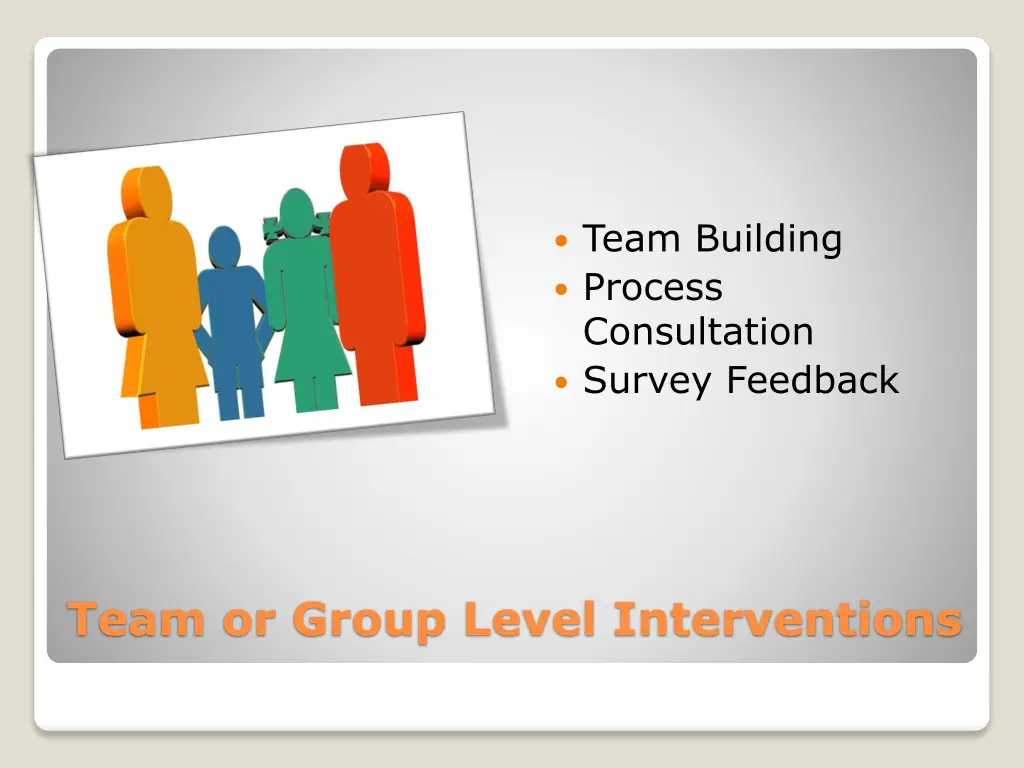 - Team Building
- Process Consultation
- Survey Feedback

Team or Group Level Interventions